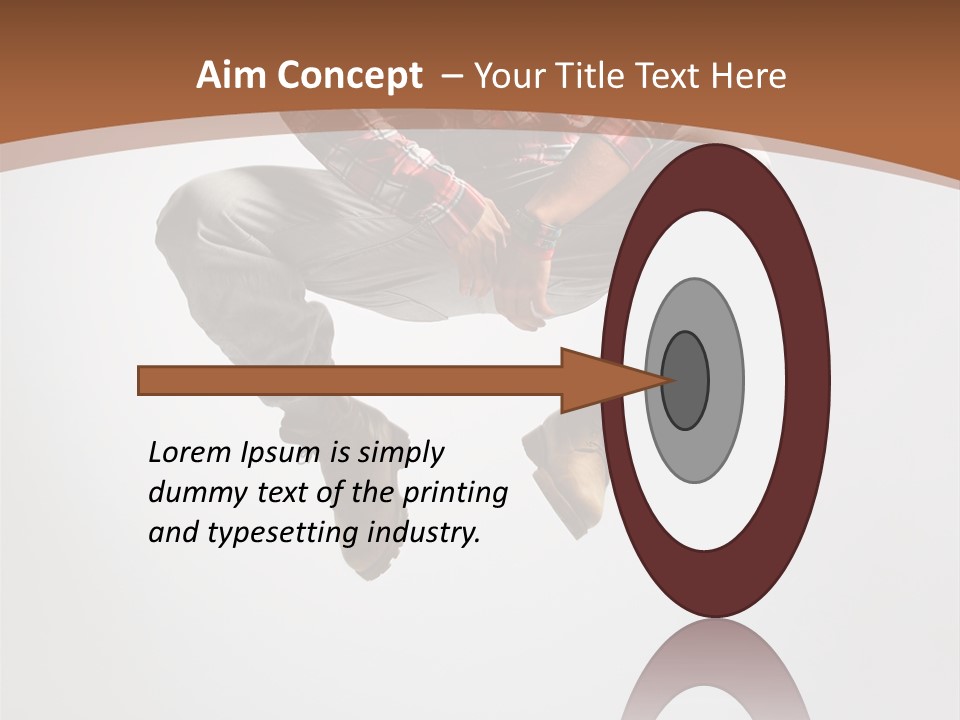 Aim Concept – Your Title Text Here

Lorem Ipsum is simply dummy text of the printing and typesetting industry.